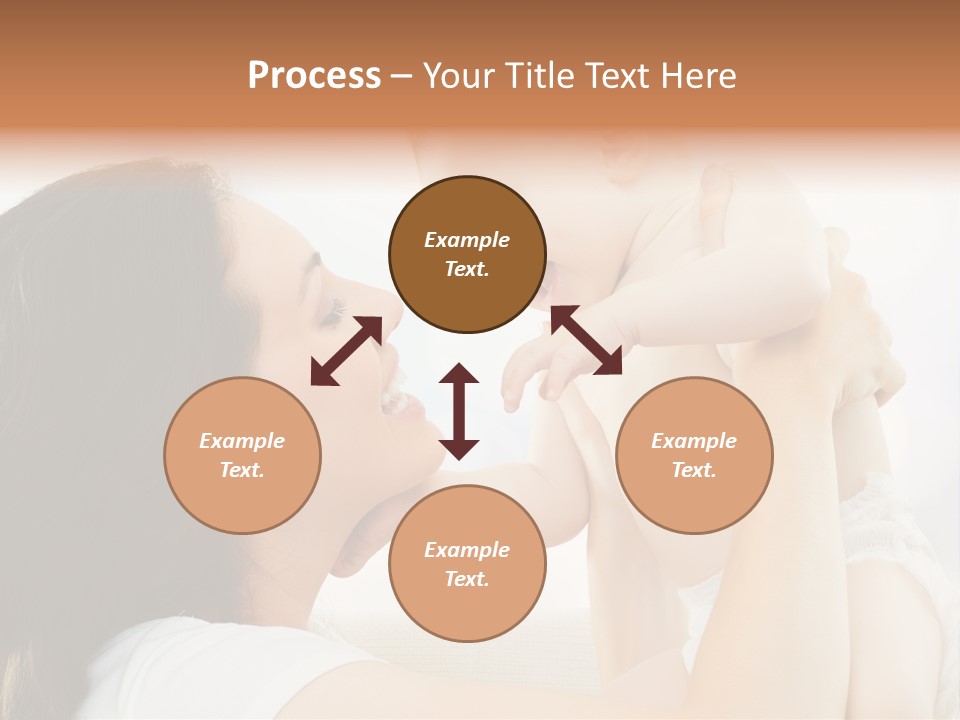 Process – Your Title Text Here

Example Text.

Example Text.

Example Text.

Example Text.